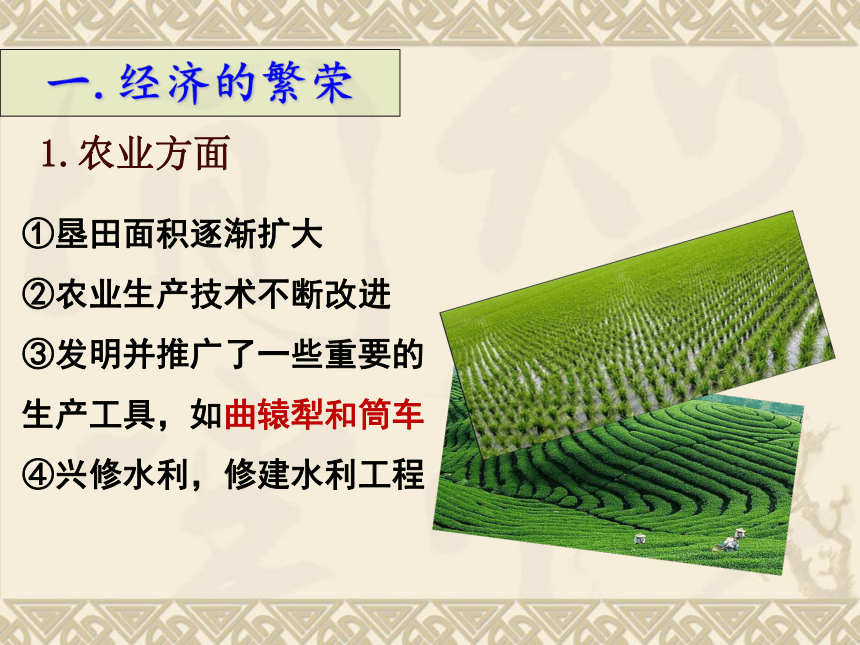 一. 经济的繁荣

1. 农业方面

①垦田面积逐渐扩大

②农业生产技术不断改进

③发明并推广了一些重要的生产工具，如曲辕犁和筒车

④兴修水利，修建水利工程